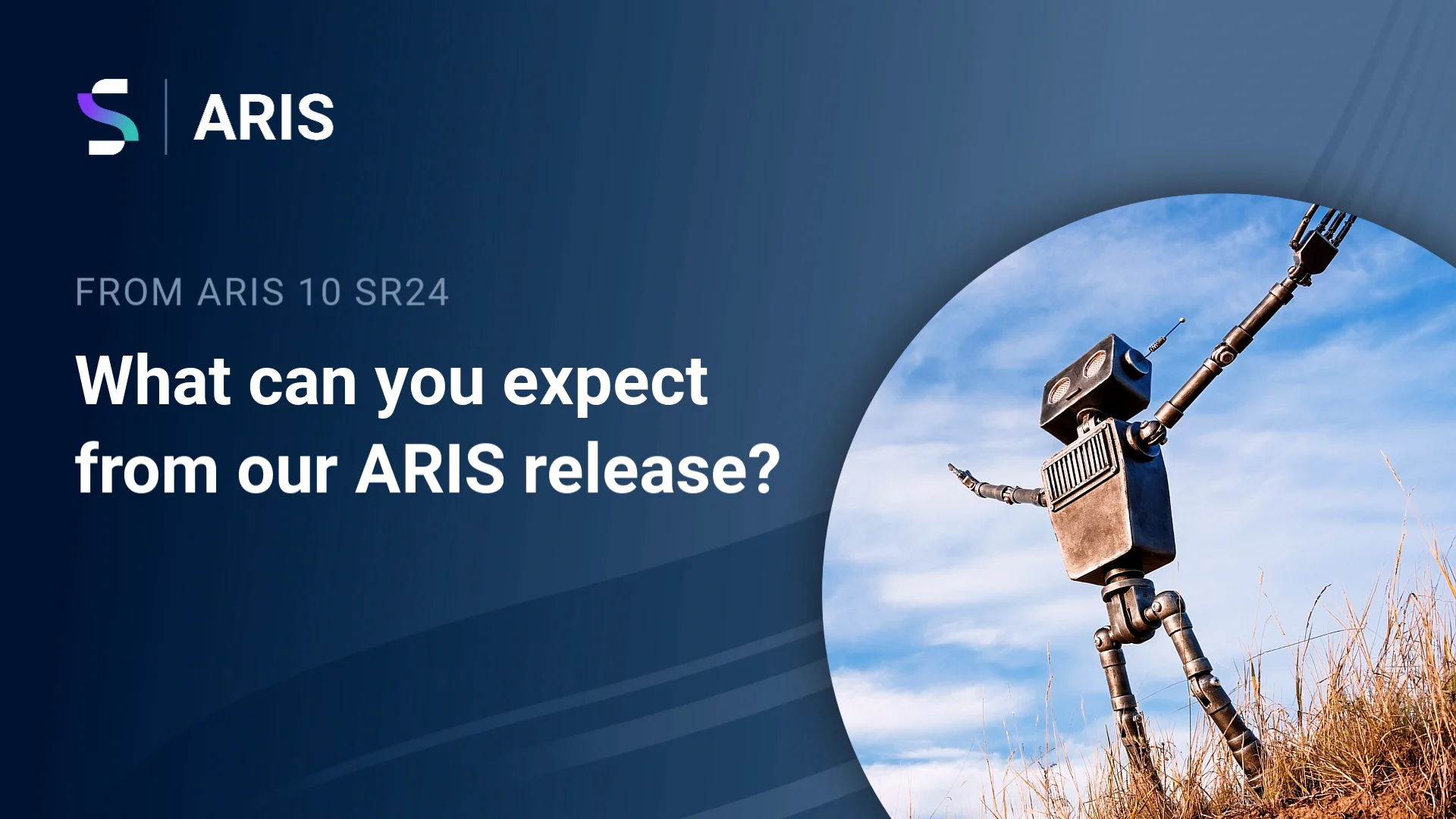 ARIS

FROM ARIS 10 SR24

What can you expect from our ARIS release?